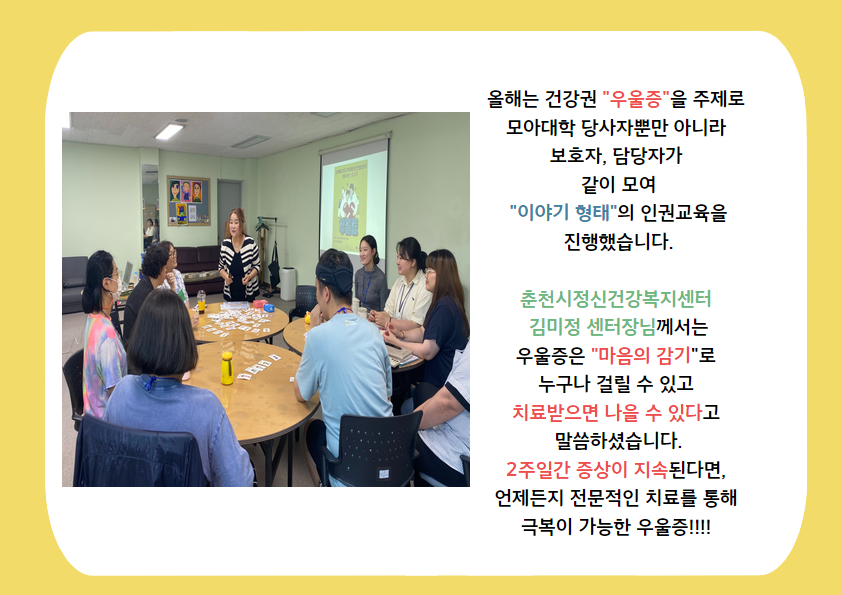 올해는 건강권 "우울증"을 주제로 모아대학 당사자뿐만 아니라 보호자, 담당자가 같이 모여 "이야기 형태"의 인권교육을 진행했습니다.

춘천시정신건강복지센터 김미정 센터장님께서는 우울증은 "마음의 감기"로 누구나 걸릴 수 있고 치료받으면 나을 수 있다고 말씀하셨습니다. 2주일간 증상이 지속된다면, 언제든지 전문적인 치료를 통해 극복이 가능한 우울증!!!!